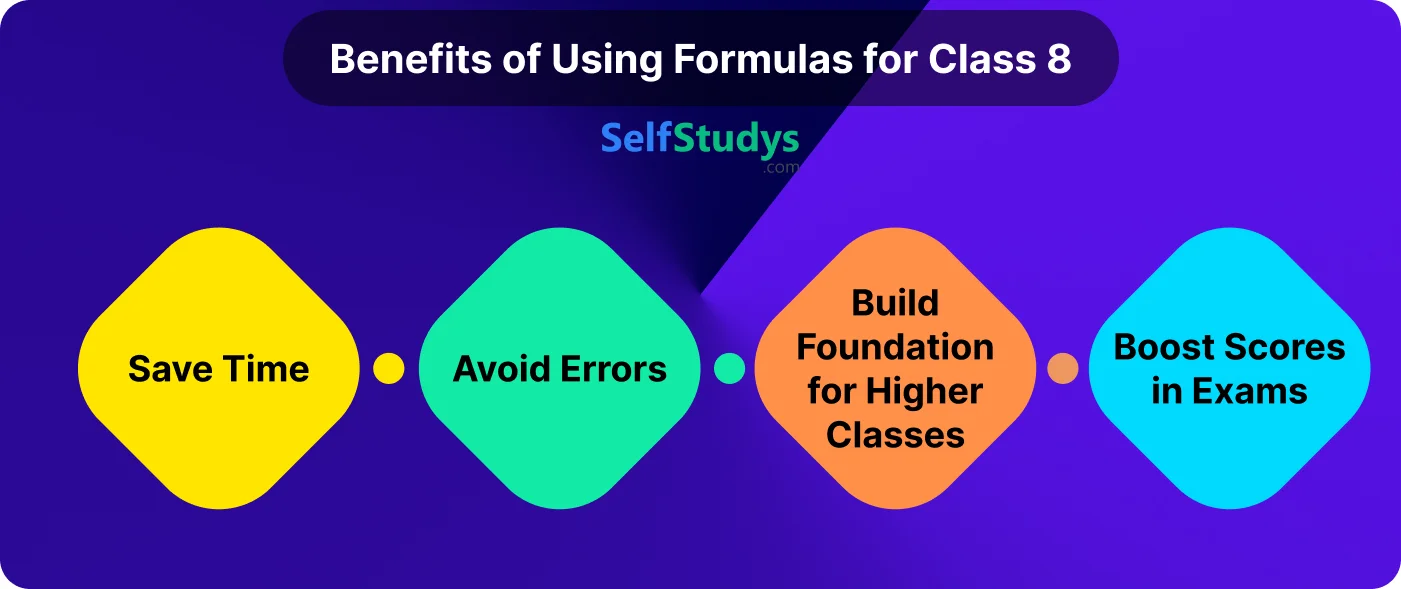 Benefits of Using Formulas for Class 8

SelfStudys
.com

Save Time

Avoid Errors

Build Foundation for Higher Classes

Boost Scores in Exams